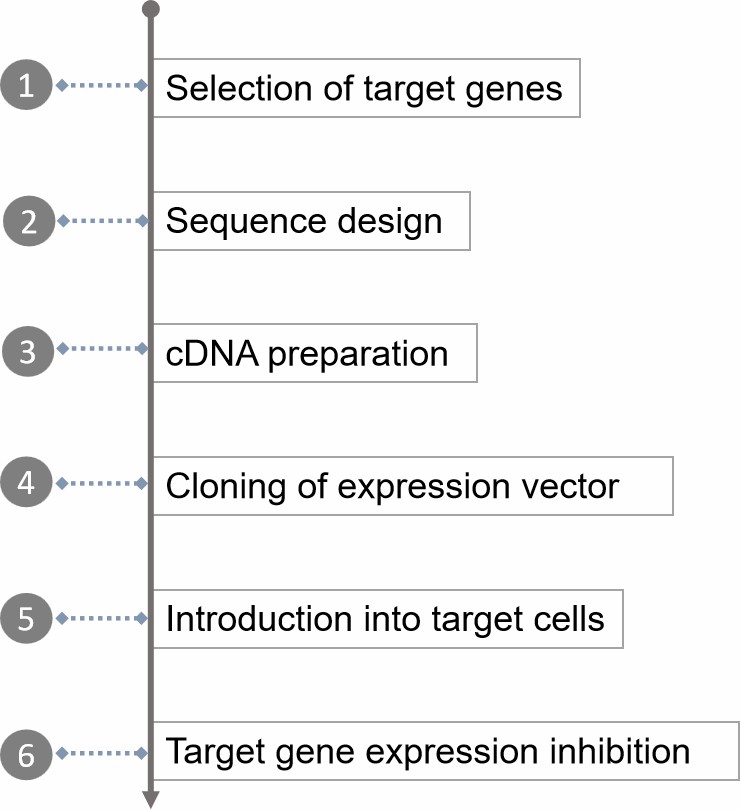 1 Selection of target genes

2 Sequence design

3 cDNA preparation

4 Cloning of expression vector

5 Introduction into target cells

6 Target gene expression inhibition